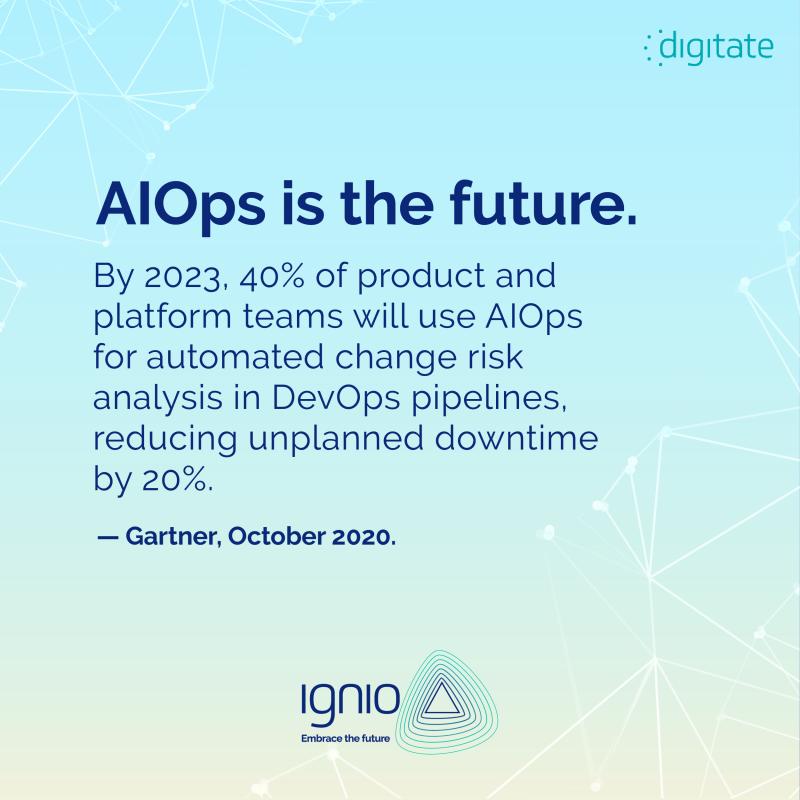 digitate

AIOps is the future.

By 2023, 40% of product and platform teams will use AIOps for automated change risk analysis in DevOps pipelines, reducing unplanned downtime by 20%.

— Gartner, October 2020.

ignio
Embrace the future